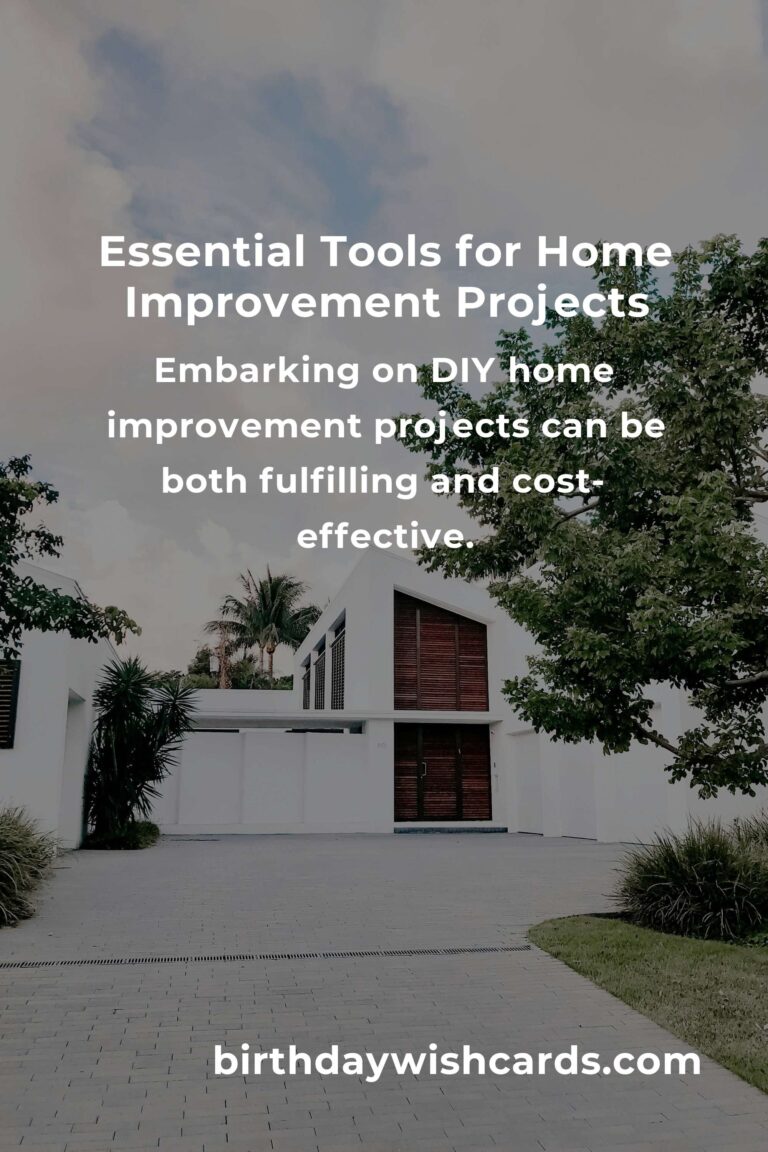 Essential Tools for Home Improvement Projects

Embarking on DIY home improvement projects can be both fulfilling and cost-effective.

birthdaywishcards.com